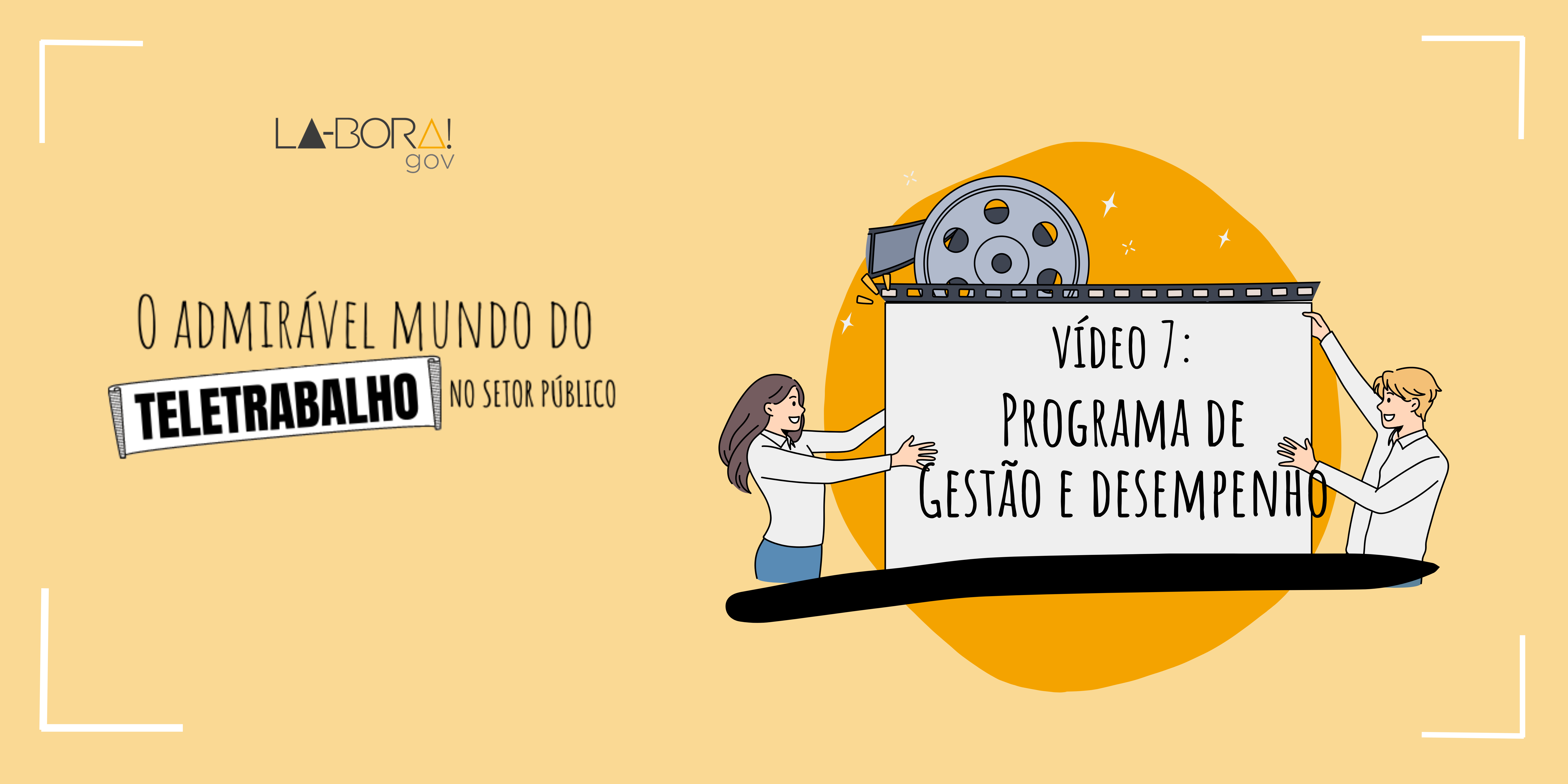 LA-BORA!
gov

O ADMIRÁVEL MUNDO DO
TELETRABALHO NO SETOR PÚBLICO

VÍDEO 7:
PROGRAMA DE
GESTÃO E DESEMPENHO